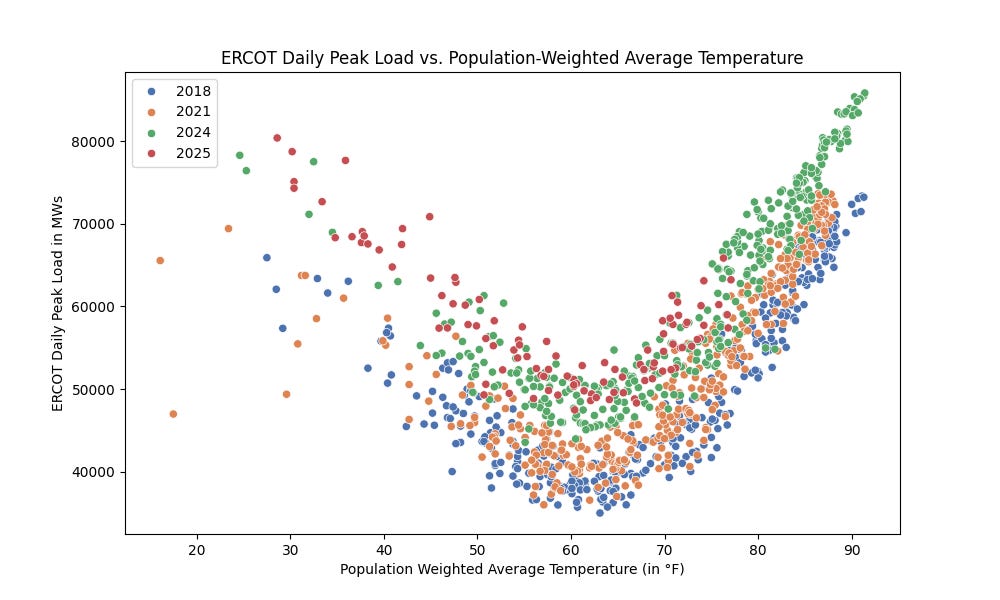 ERCOT Daily Peak Load vs. Population-Weighted Average Temperature

2018
2021
2024
2025

ERCOT Daily Peak Load in MWs

80000
70000
60000
50000
40000

20
30
40
50
60
70
80
90

Population Weighted Average Temperature (in °F)